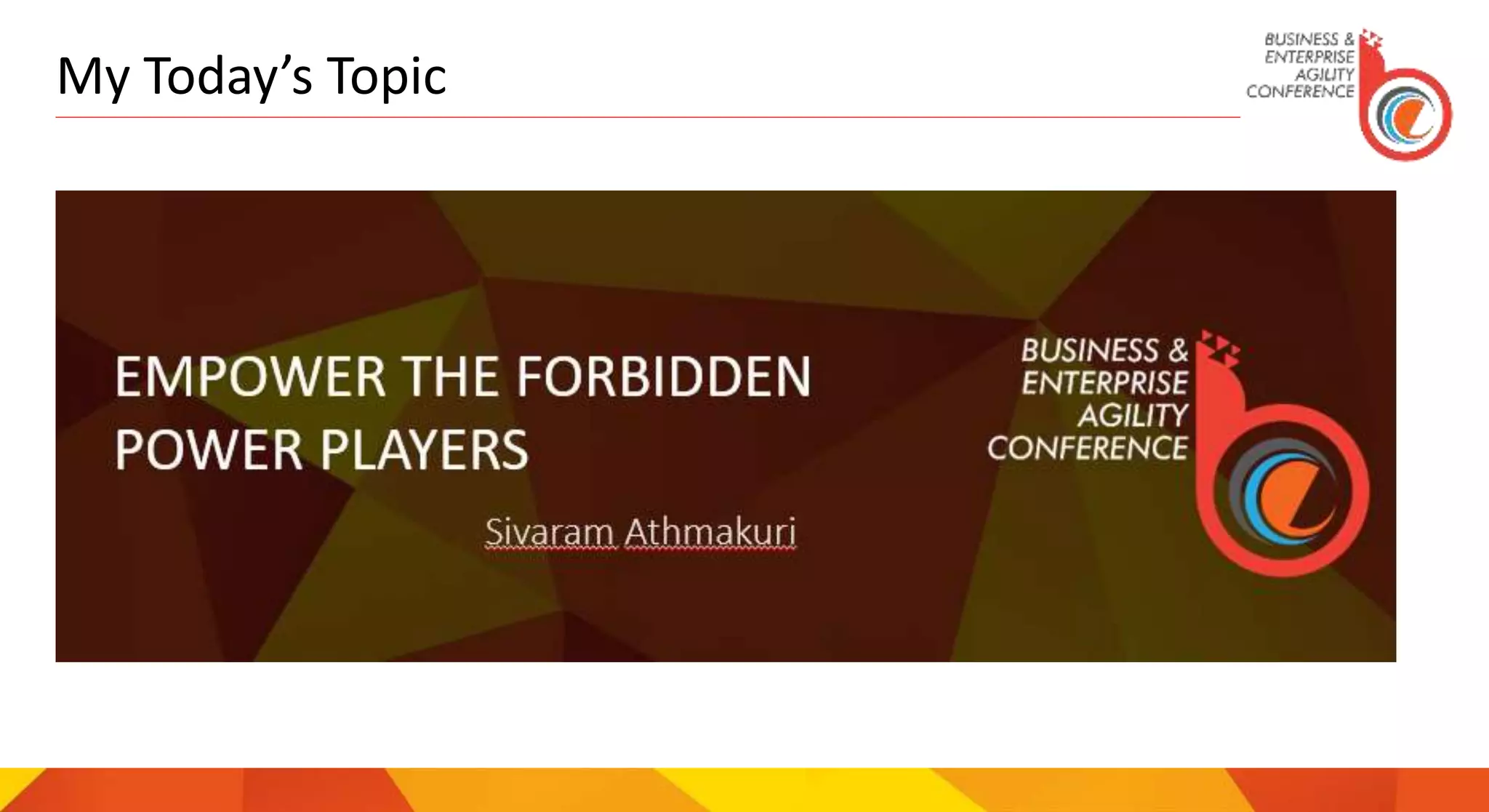 My Today's Topic

BUSINESS & ENTERPRISE AGILITY CONFERENCE

EMPOWER THE FORBIDDEN POWER PLAYERS

Sivaram Athmakuri

BUSINESS & ENTERPRISE AGILITY CONFERENCE